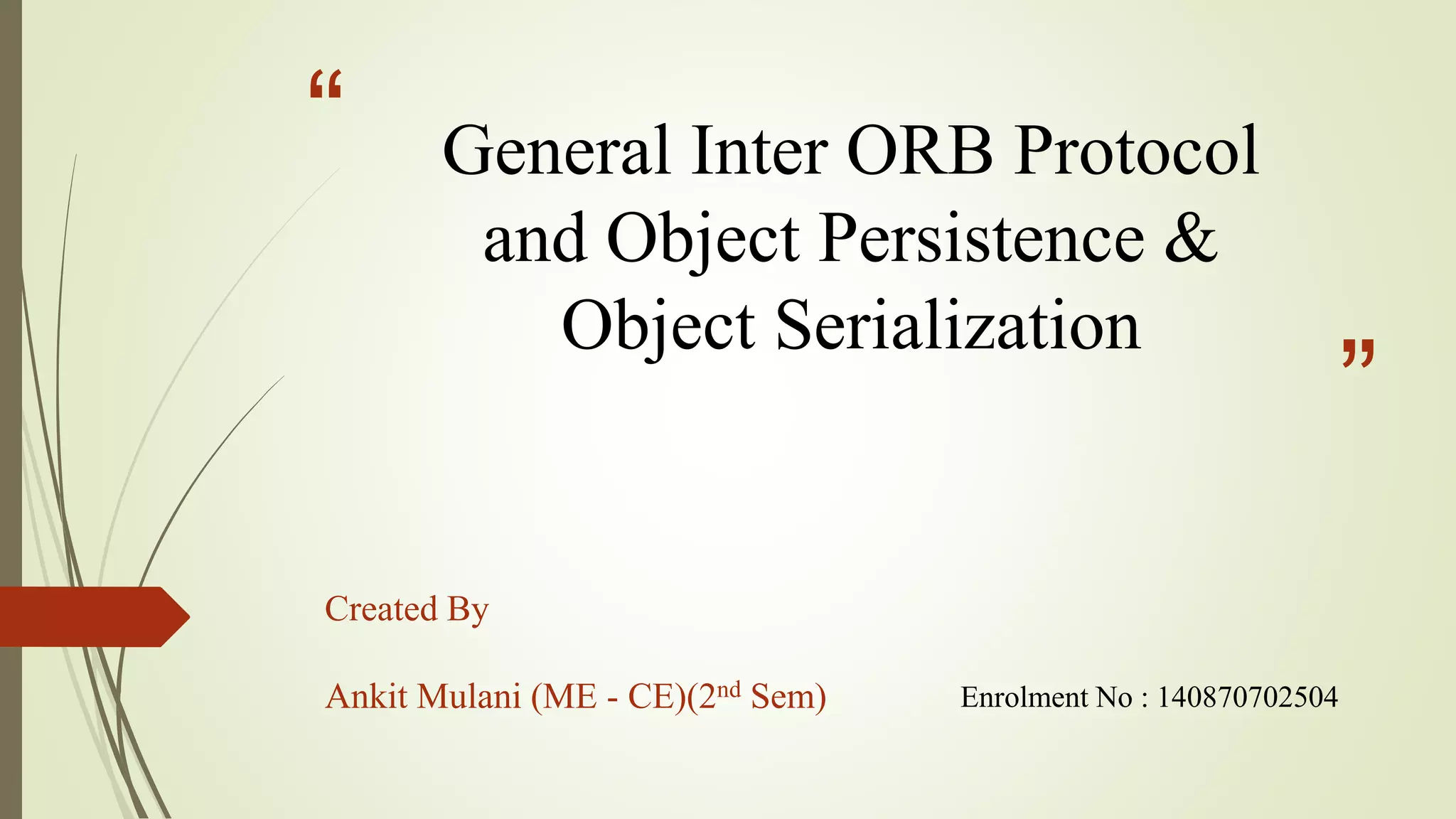 “

General Inter ORB Protocol and Object Persistence & Object Serialization

”

Created By

Ankit Mulani (ME - CE)(2$^{nd}$ Sem)

Enrolment No : 140870702504